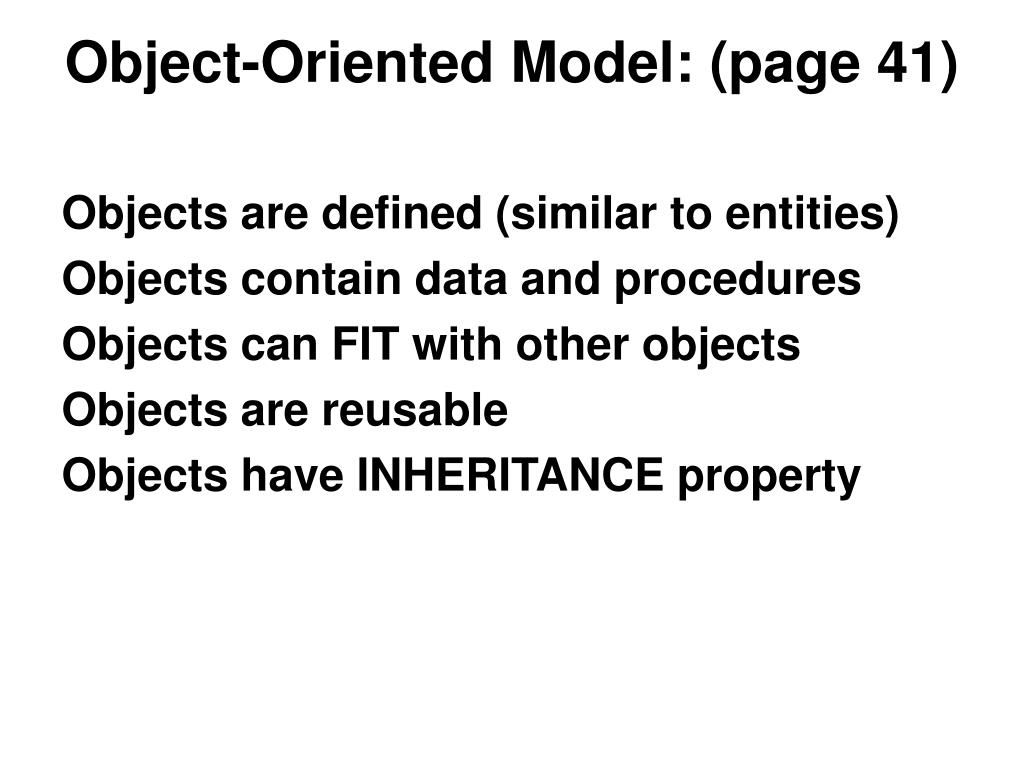 Object-Oriented Model: (page 41)

Objects are defined (similar to entities)
Objects contain data and procedures
Objects can FIT with other objects
Objects are reusable
Objects have INHERITANCE property